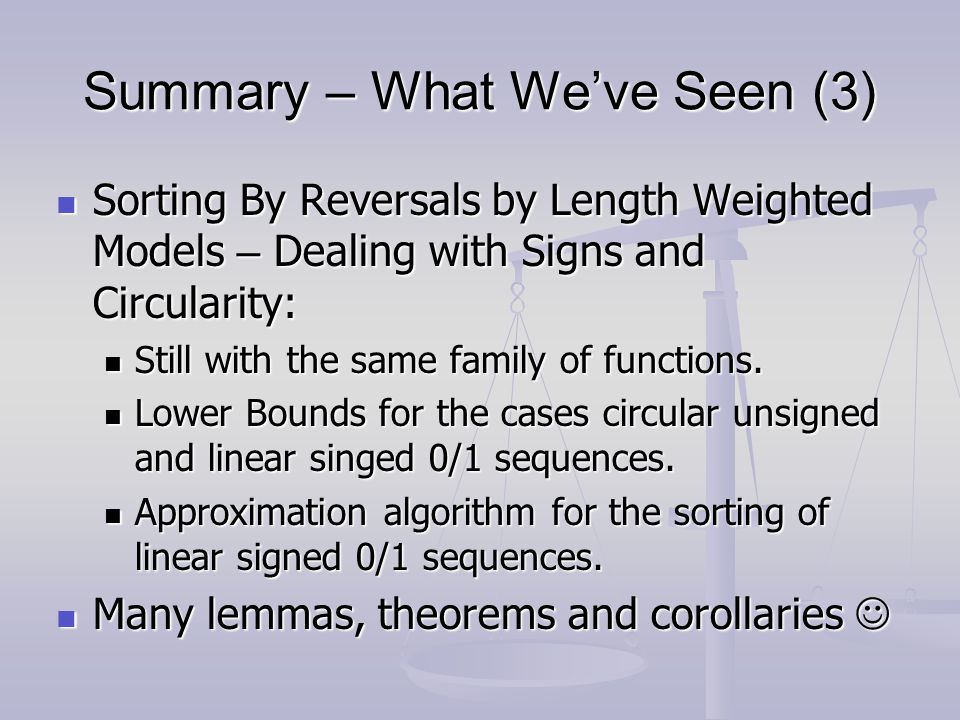 Summary – What We've Seen (3)

Sorting By Reversals by Length Weighted Models – Dealing with Signs and Circularity:

Still with the same family of functions.

Lower Bounds for the cases circular unsigned and linear singed 0/1 sequences.

Approximation algorithm for the sorting of linear signed 0/1 sequences.

Many lemmas, theorems and corollaries ☺